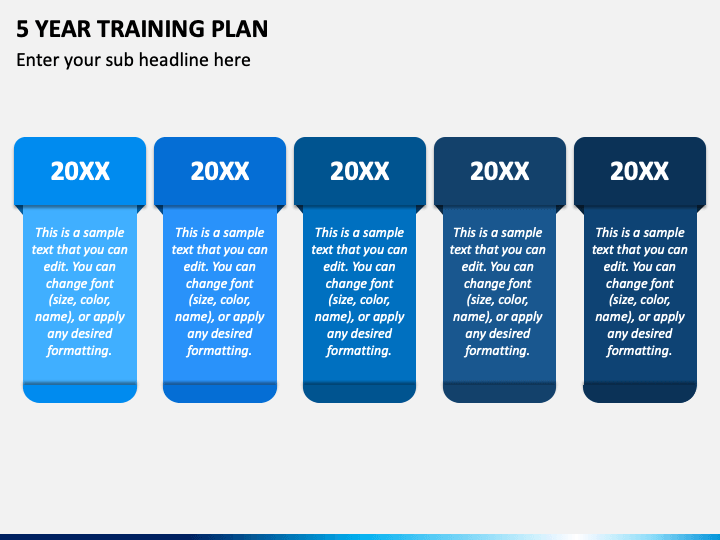 5 YEAR TRAINING PLAN

Enter your sub headline here

20XX

This is a sample text that you can edit. You can change font (size, color, name), or apply any desired formatting.

20XX

This is a sample text that you can edit. You can change font (size, color, name), or apply any desired formatting.

20XX

This is a sample text that you can edit. You can change font (size, color, name), or apply any desired formatting.

20XX

This is a sample text that you can edit. You can change font (size, color, name), or apply any desired formatting.

20XX

This is a sample text that you can edit. You can change font (size, color, name), or apply any desired formatting.